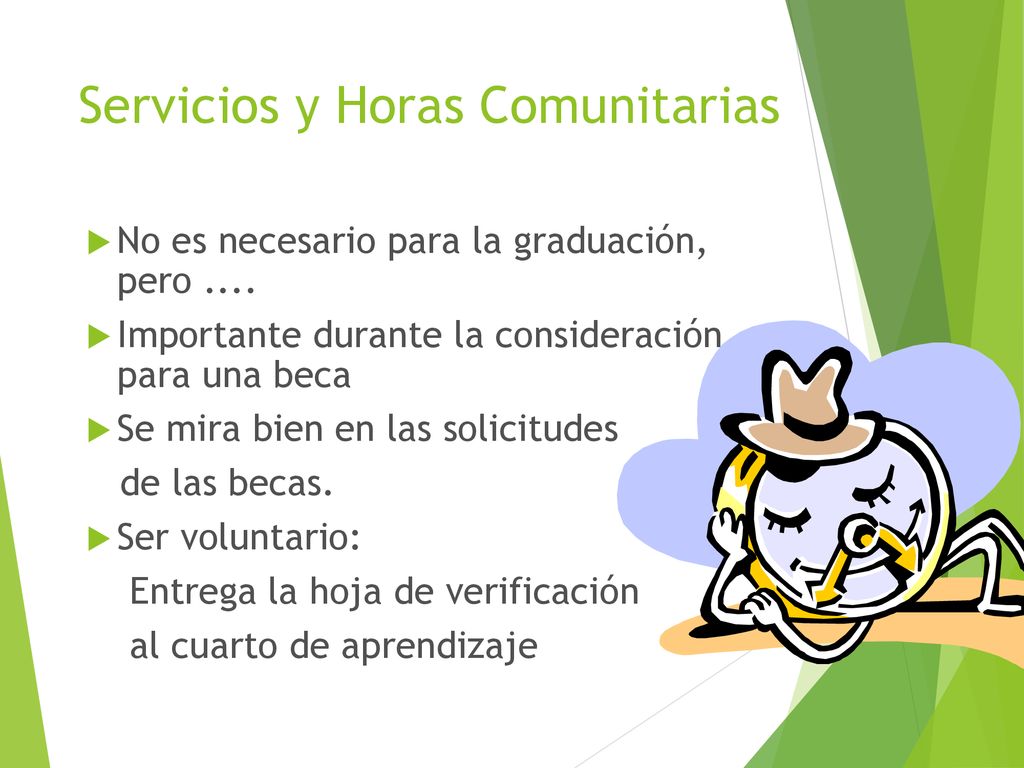 Servicios y Horas Comunitarias

No es necesario para la graduación, pero ....

Importante durante la consideración para una beca

Se mira bien en las solicitudes de las becas.

Ser voluntario:
Entrega la hoja de verificación al cuarto de aprendizaje